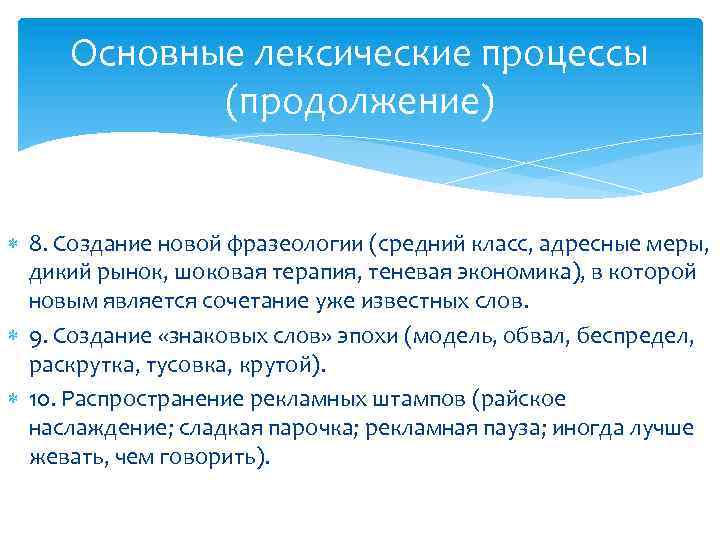 Основные лексические процессы (продолжение)

8. Создание новой фразеологии (средний класс, адресные меры, дикий рынок, шоковая терапия, теневая экономика), в которой новым является сочетание уже известных слов.

9. Создание «знаковых слов» эпохи (модель, обвал, беспредел, раскрутка, тусовка, крутой).

10. Распространение рекламных штампов (райское наслаждение; сладкая парочка; рекламная пауза; иногда лучше жевать, чем говорить).